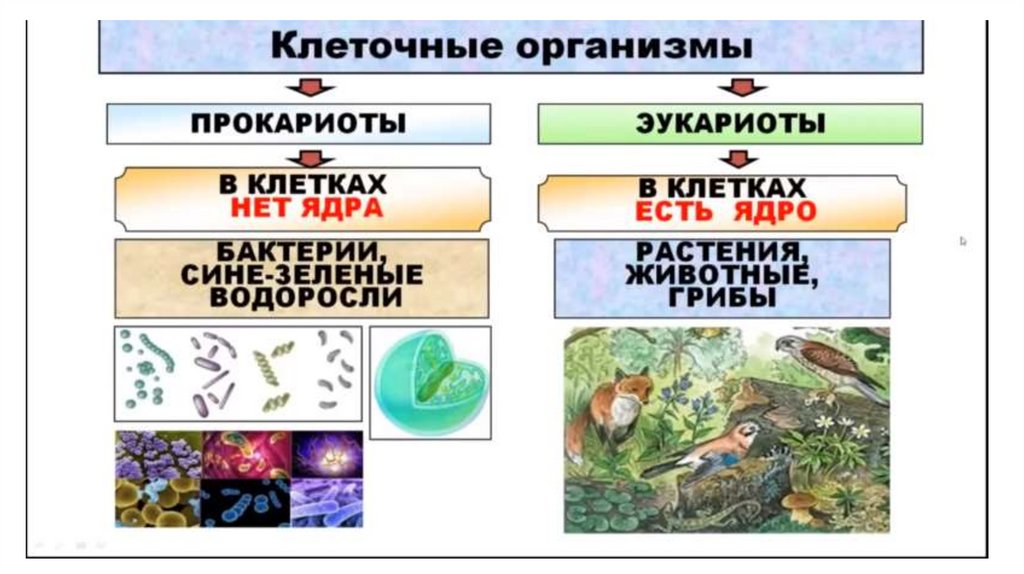 Клеточные организмы

ПРОКАРИОТЫ

В КЛЕТКАХ НЕТ ЯДРА

БАКТЕРИИ, СИНЕ-ЗЕЛЕНЫЕ ВОДОРОСЛИ

ЭУКАРИОТЫ

В КЛЕТКАХ ЕСТЬ ЯДРО

РАСТЕНИЯ, ЖИВОТНЫЕ, ГРИБЫ